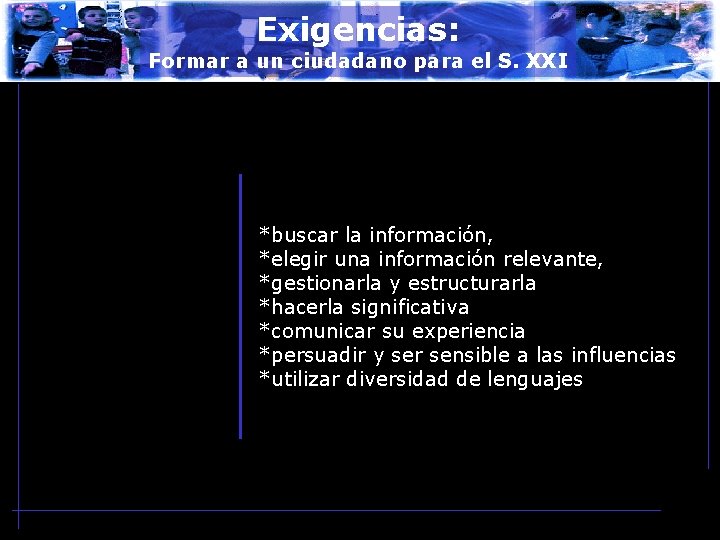 Exigencias:
Formar a un ciudadano para el S. XXI

*buscar la información,
*elegir una información relevante,
*gestionarla y estructurarla
*hacerla significativa
*comunicar su experiencia
*persuadir y ser sensible a las influencias
*utilizar diversidad de lenguajes